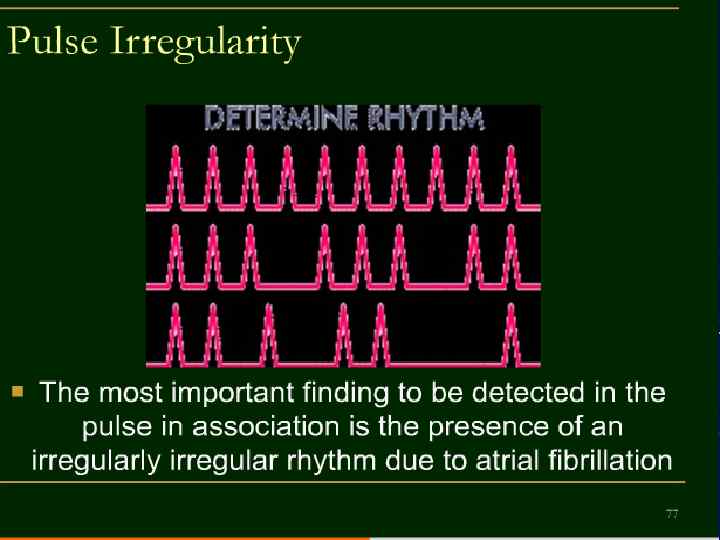 Pulse Irregularity

DETERMINE RHYTHM

The most important finding to be detected in the pulse in association is the presence of an irregularly irregular rhythm due to atrial fibrillation

77